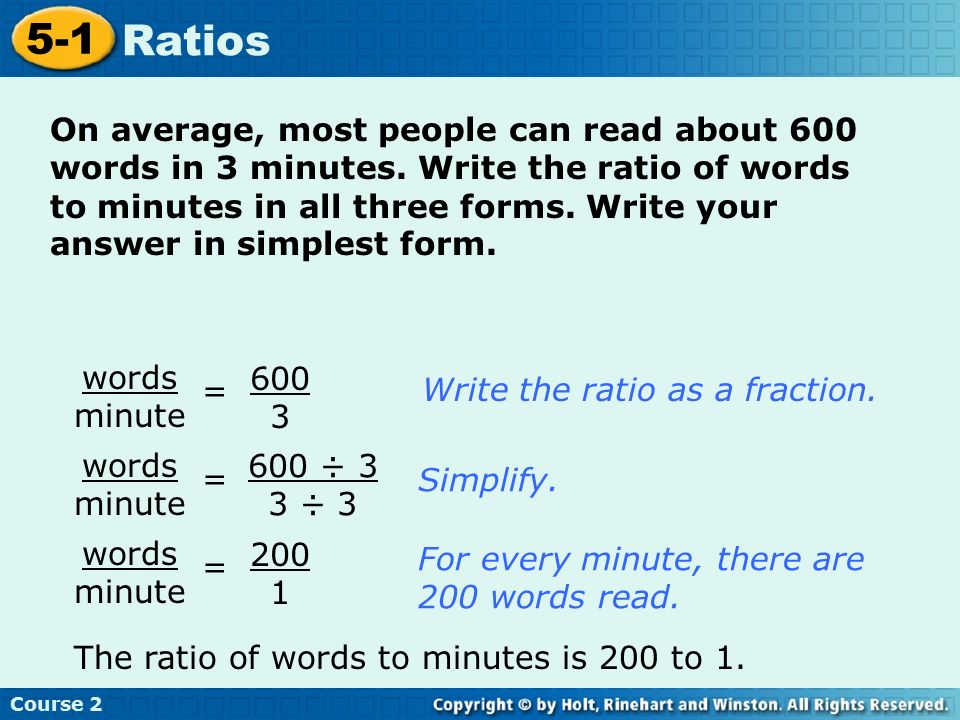 5-1 Ratios

On average, most people can read about 600 words in 3 minutes. Write the ratio of words to minutes in all three forms. Write your answer in simplest form.

$\frac{\text{words}}{\text{minute}} = \frac{600}{3}$ Write the ratio as a fraction.

$\frac{\text{words}}{\text{minute}} = \frac{600 \div 3}{3 \div 3}$ Simplify.

$\frac{\text{words}}{\text{minute}} = \frac{200}{1}$ For every minute, there are 200 words read.

The ratio of words to minutes is 200 to 1.

Course 2

Copyright © by Holt, Rinehart and Winston. All Rights Reserved.